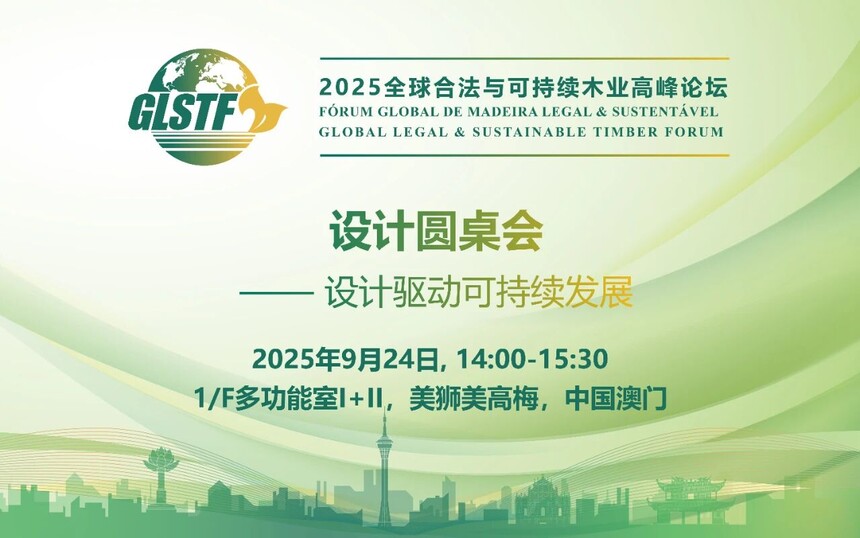 GLSTF

2025全球合法与可持续木业高峰论坛
FÓRUM GLOBAL DE MADEIRA LEGAL & SUSTENTÁVEL
GLOBAL LEGAL & SUSTAINABLE TIMBER FORUM

设计圆桌会
—— 设计驱动可持续发展

2025年9月24日, 14:00-15:30
1/F多功能室I+II，美狮美高梅，中国澳门